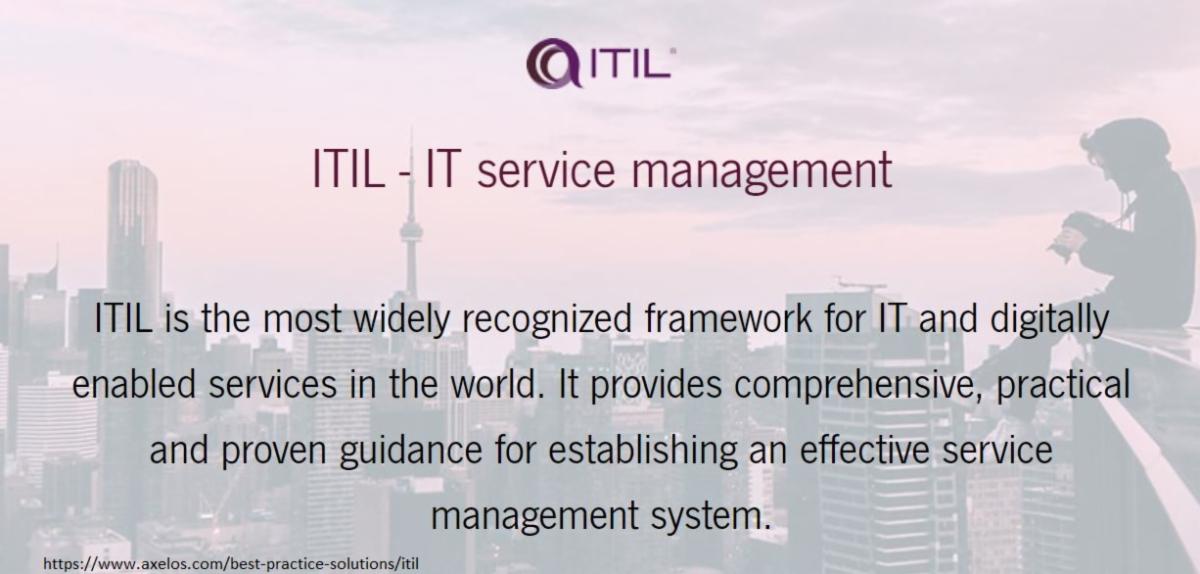 ITIL®

ITIL - IT service management

ITIL is the most widely recognized framework for IT and digitally enabled services in the world. It provides comprehensive, practical and proven guidance for establishing an effective service management system.

https://www.axelos.com/best-practice-solutions/itil